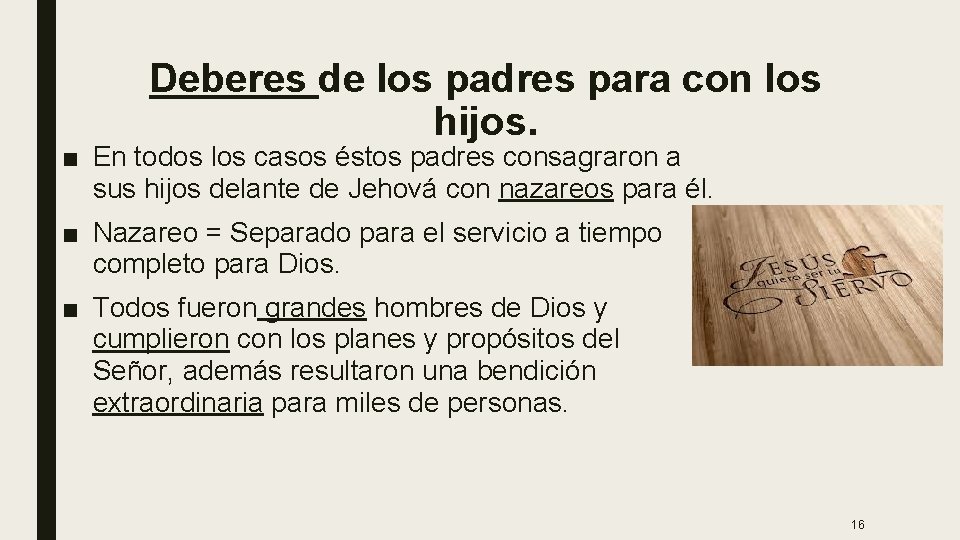 Deberes de los padres para con los hijos.

■ En todos los casos éstos padres consagraron a sus hijos delante de Jehová con nazareos para él.

■ Nazareo = Separado para el servicio a tiempo completo para Dios.

■ Todos fueron grandes hombres de Dios y cumplieron con los planes y propósitos del Señor, además resultaron una bendición extraordinaria para miles de personas.

JESÚS quiero ser tu SIERVO

16